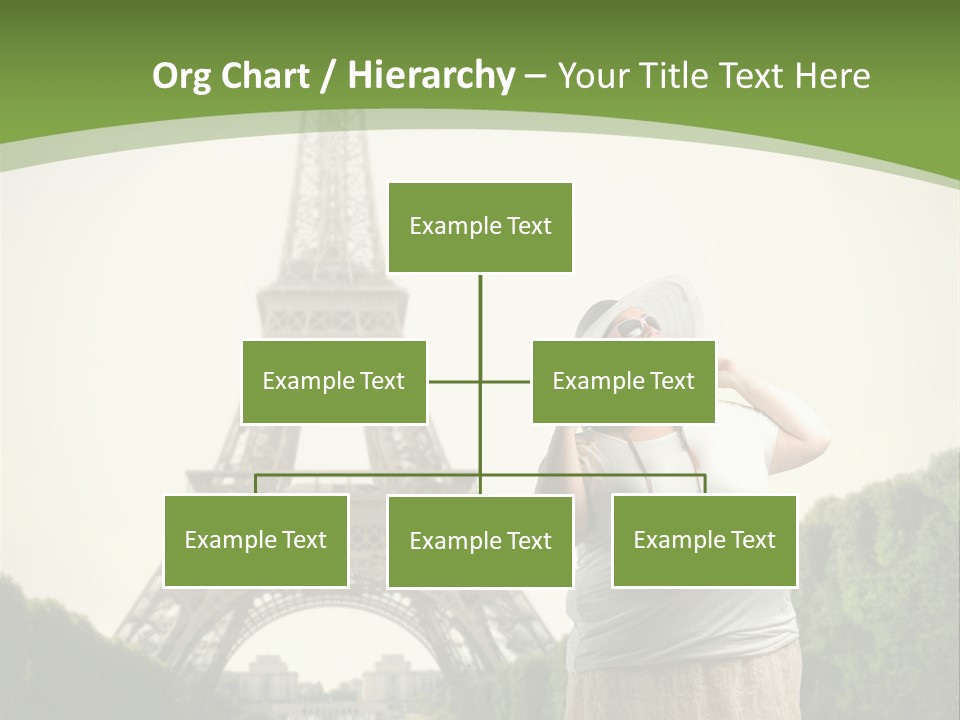 Org Chart / Hierarchy – Your Title Text Here

Example Text

Example Text

Example Text

Example Text

Example Text

Example Text